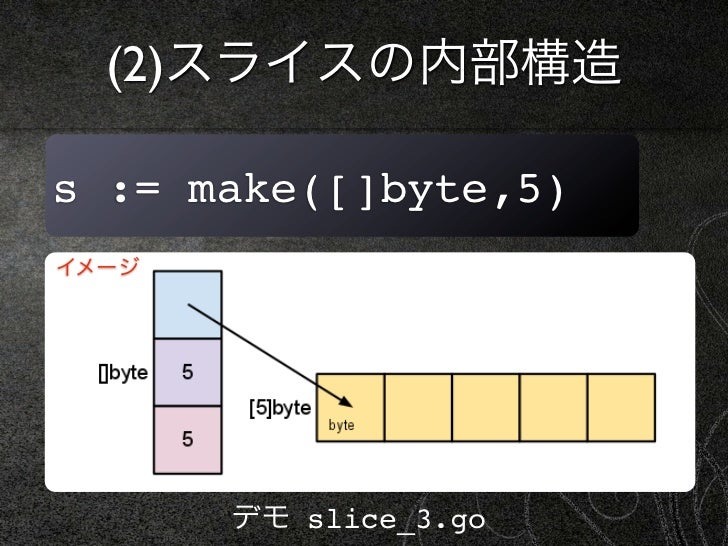 (2)スライスの内部構造

s := make([]byte,5)

イメージ

[]byte

5

5

[5]byte

byte

デモ slice_3.go